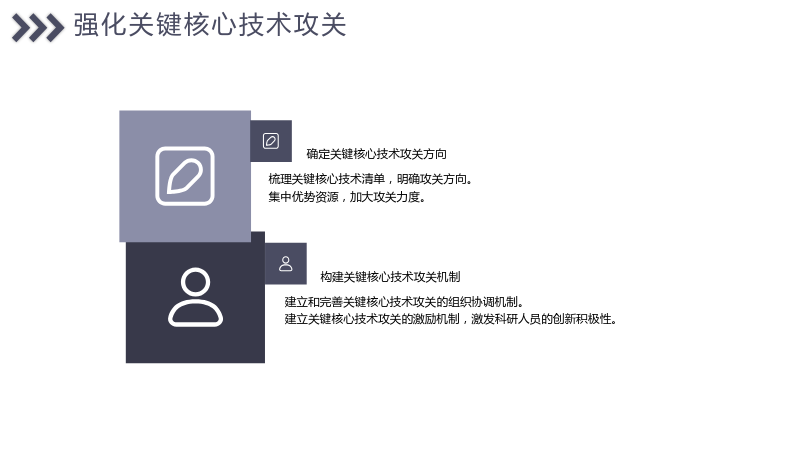 强化关键核心技术攻关

确定关键核心技术攻关方向

梳理关键核心技术清单，明确攻关方向。
集中优势资源，加大攻关力度。

构建关键核心技术攻关机制

建立和完善关键核心技术攻关的组织协调机制。
建立关键核心技术攻关的激励机制，激发科研人员的创新积极性。